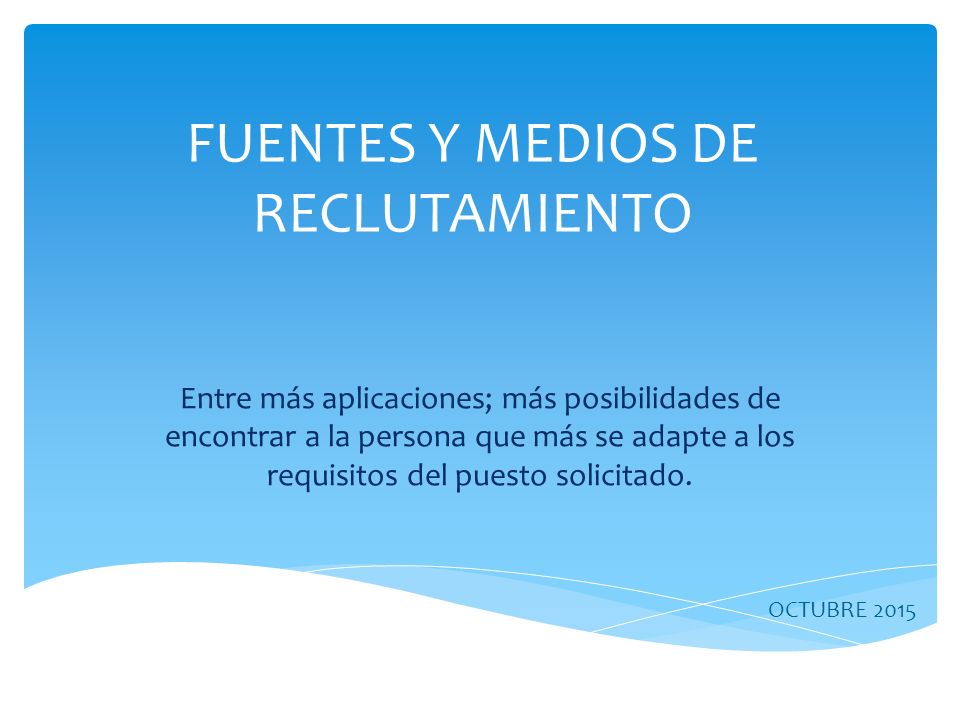 FUENTES Y MEDIOS DE RECLUTAMIENTO

Entre más aplicaciones; más posibilidades de encontrar a la persona que más se adapte a los requisitos del puesto solicitado.

OCTUBRE 2015